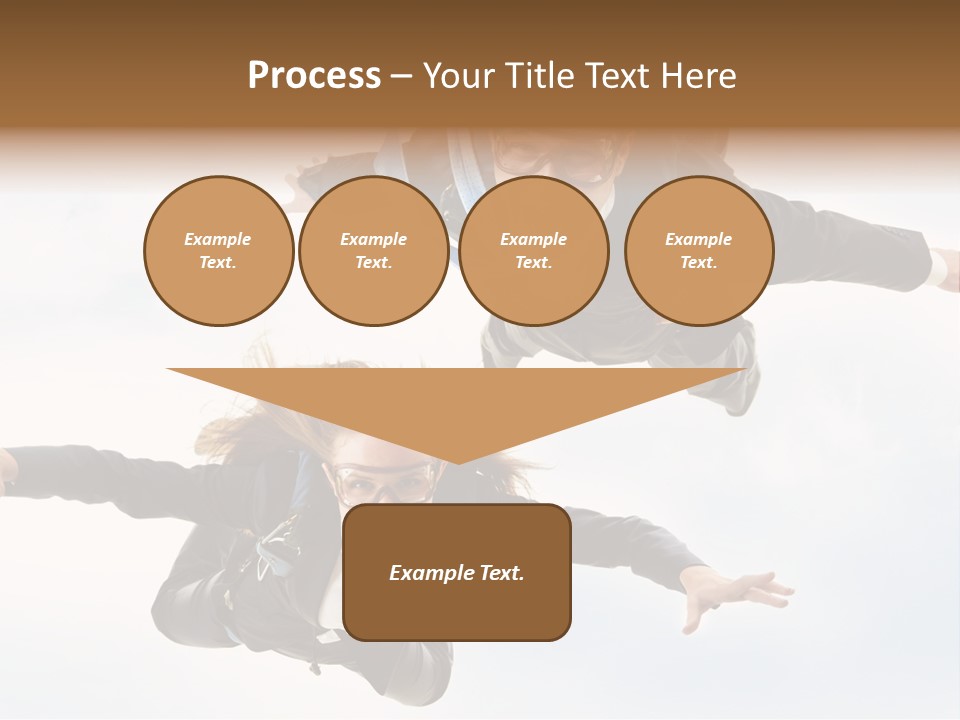 Process – Your Title Text Here

Example Text.

Example Text.

Example Text.

Example Text.

Example Text.